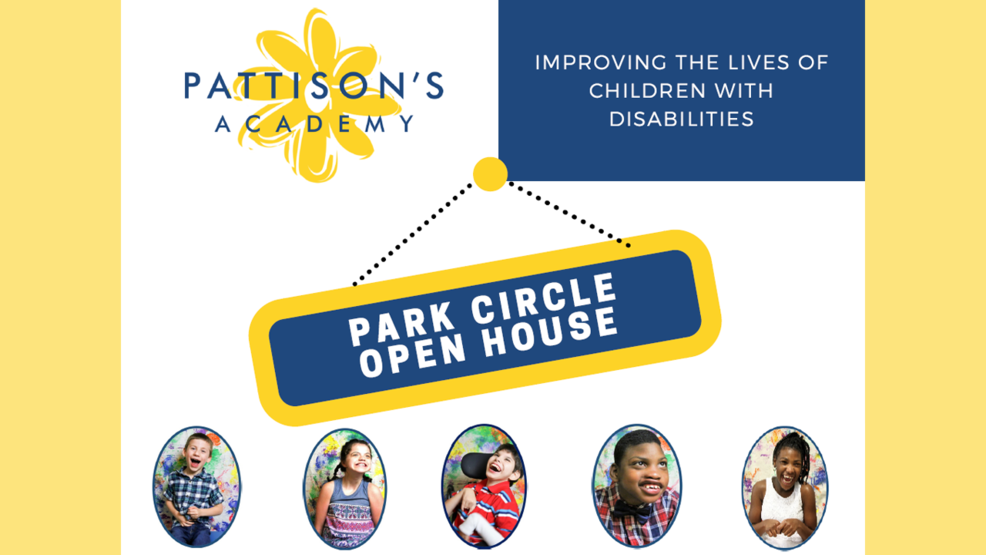 PATTISON'S
ACADEMY

IMPROVING THE LIVES OF CHILDREN WITH DISABILITIES

PARK CIRCLE OPEN HOUSE